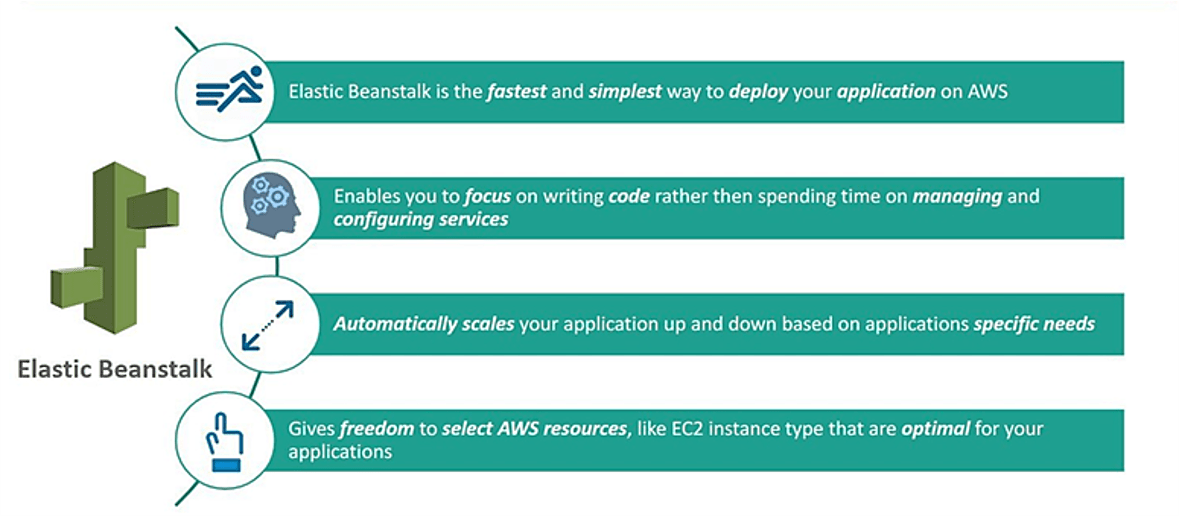 Elastic Beanstalk

Elastic Beanstalk is the fastest and simplest way to deploy your application on AWS

Enables you to focus on writing code rather then spending time on managing and configuring services

Automatically scales your application up and down based on applications specific needs

Gives freedom to select AWS resources, like EC2 instance type that are optimal for your applications